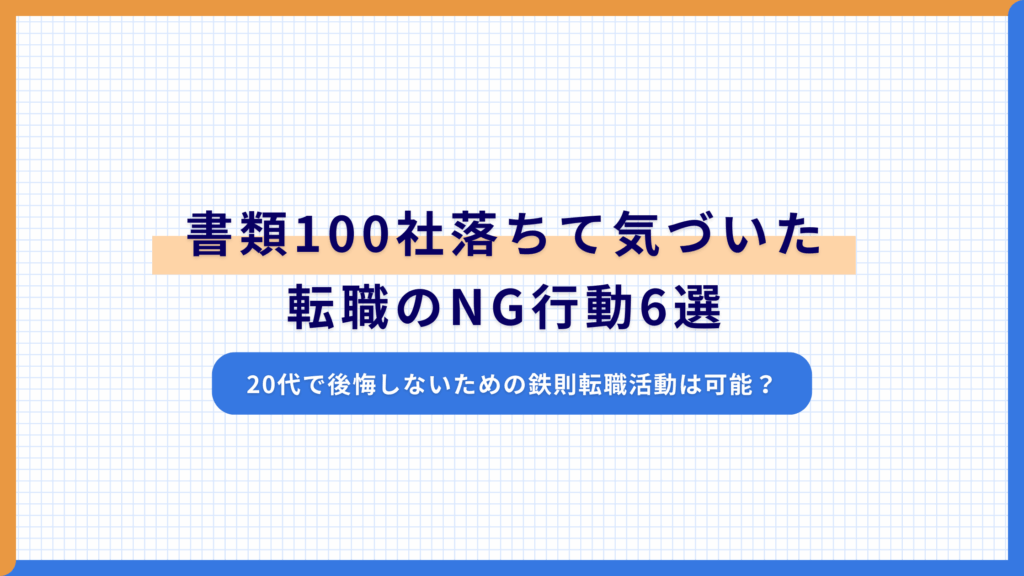 書類100社落ちて気づいた
転職のNG行動6選

20代で後悔しないための鉄則転職活動は可能？